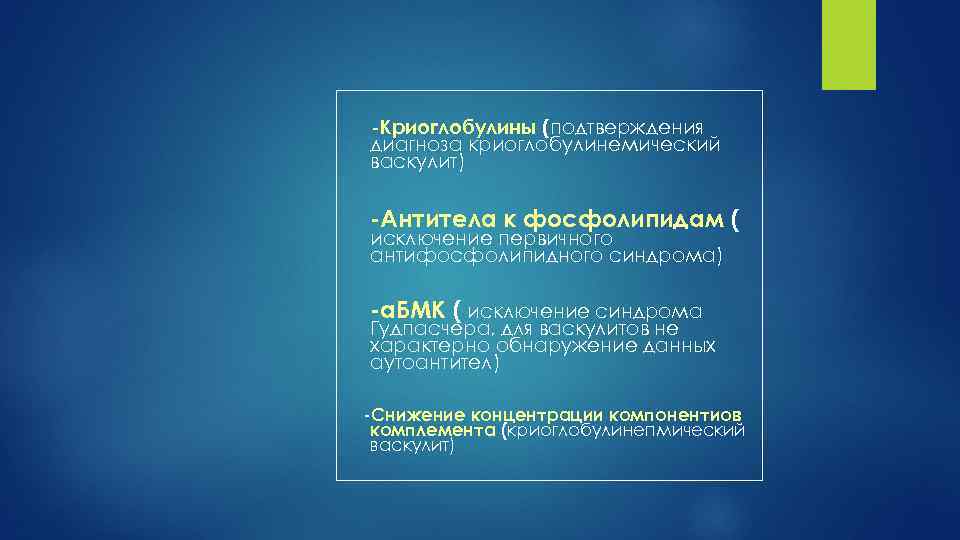 -Криоглобулины (подтверждения диагноза криоглобулинемический васкулит)

-Антитела к фосфолипидам ( исключение первичного антифосфолипидного синдрома)

-аБМК ( исключение синдрома Гудпасчера, для васкулитов не характерно обнаружение данных аутоантител)

-Снижение концентрации компонентиов комплемента (криоглобулинепмический васкулит)